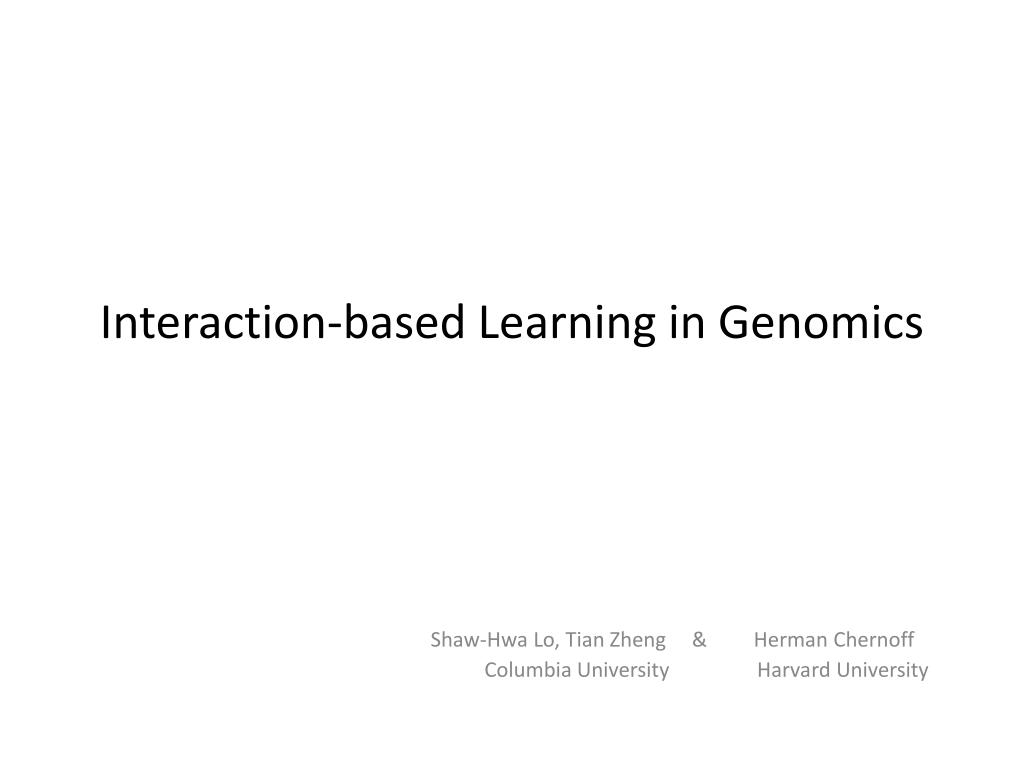 Interaction-based Learning in Genomics

Shaw-Hwa Lo, Tian Zheng & Herman Chernoff
Columbia University Harvard University